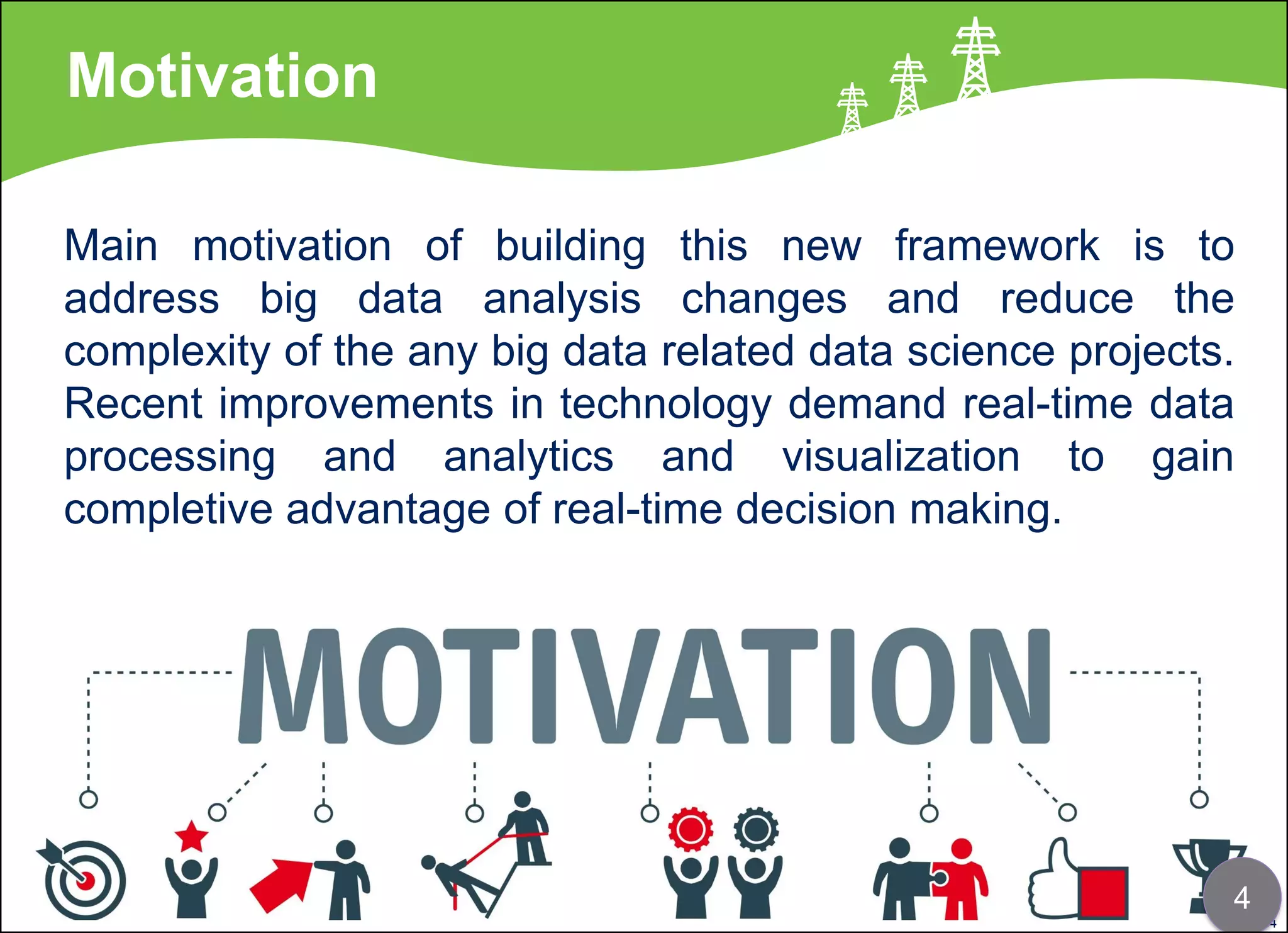 Motivation

Main motivation of building this new framework is to address big data analysis changes and reduce the complexity of the any big data related data science projects. Recent improvements in technology demand real-time data processing and analytics and visualization to gain completive advantage of real-time decision making.

MOTIVATION

4